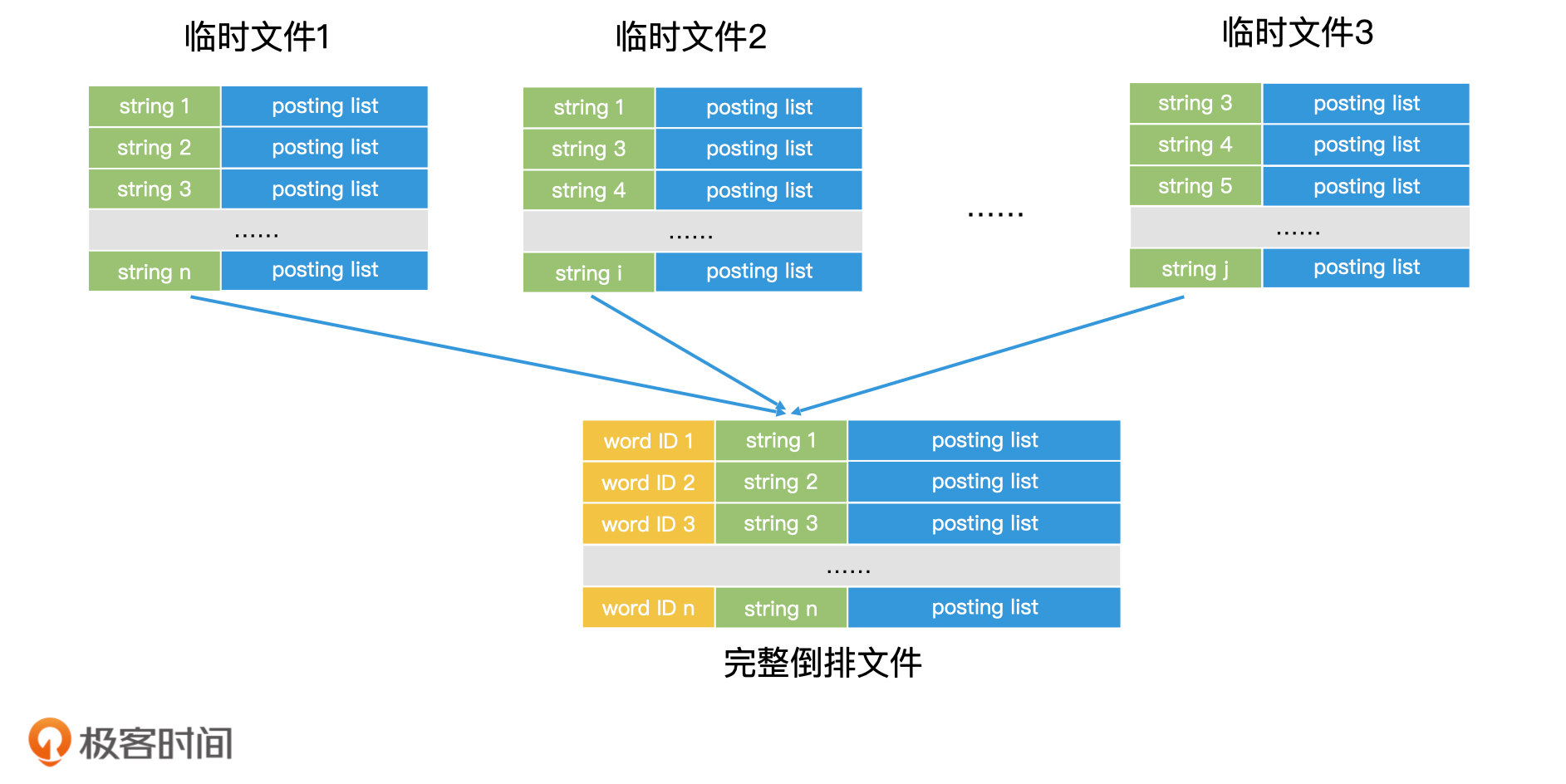 临时文件1

| string 1 | posting list |
|---|---|
| string 2 | posting list |
| string 3 | posting list |
| ...... | |
| string n | posting list |

临时文件2

| string 1 | posting list |
|---|---|
| string 3 | posting list |
| string 4 | posting list |
| ...... | |
| string i | posting list |

......

临时文件3

| string 3 | posting list |
|---|---|
| string 4 | posting list |
| string 5 | posting list |
| ...... | |
| string j | posting list |

| word ID 1 | string 1 | posting list |
|---|---|---|
| word ID 2 | string 2 | posting list |
| word ID 3 | string 3 | posting list |
| ...... | | |
| word ID n | string n | posting list |

完整倒排文件

极客时间